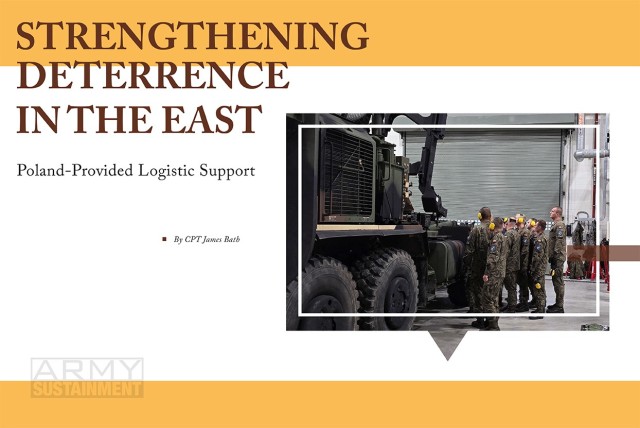 STRENGTHENING DETERRENCE IN THE EAST

Poland-Provided Logistic Support

By CPT James Bath

ARMY SUSTAINMENT